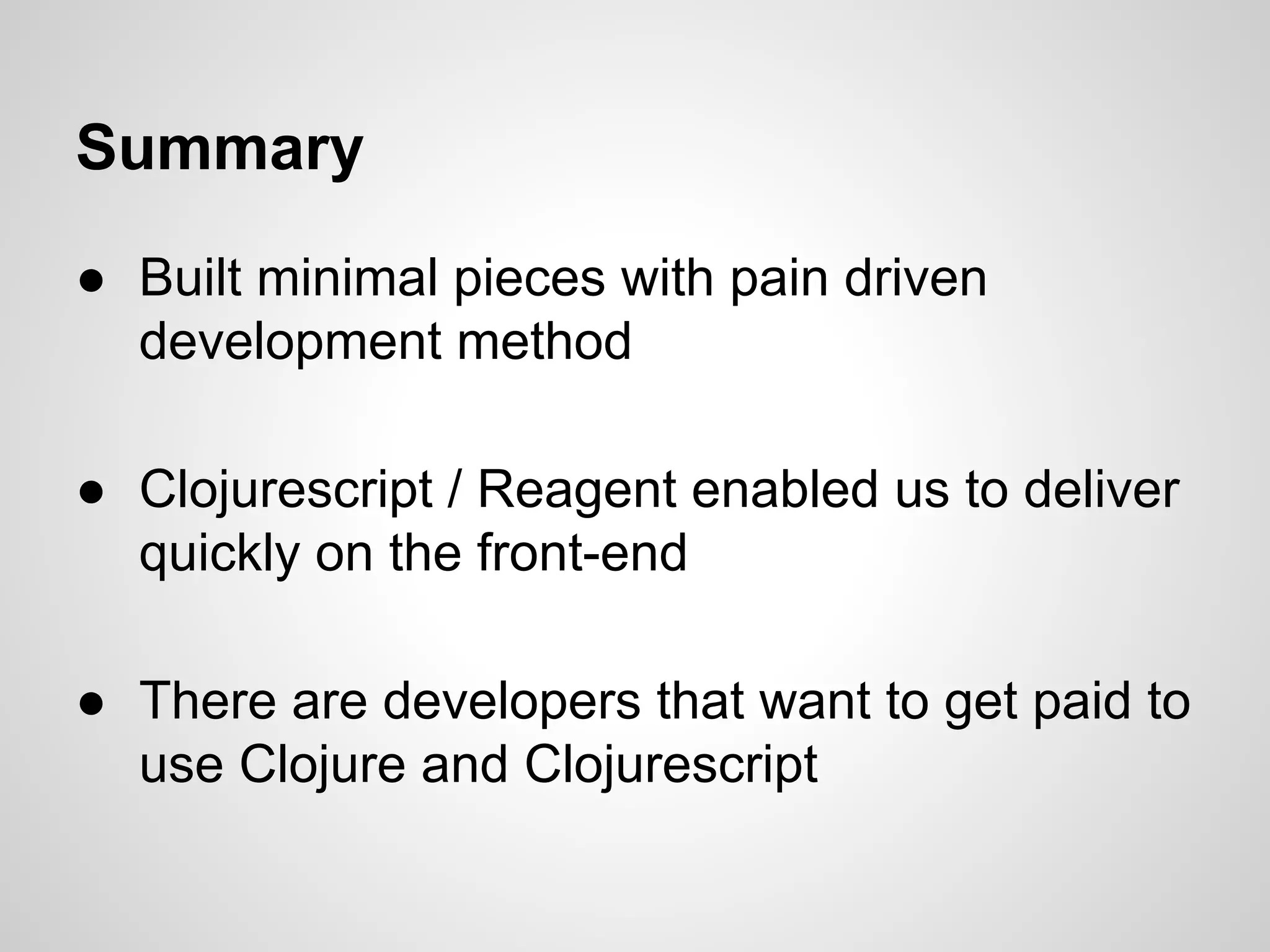 Summary

● Built minimal pieces with pain driven development method

● Clojurescript / Reagent enabled us to deliver quickly on the front-end

● There are developers that want to get paid to use Clojure and Clojurescript